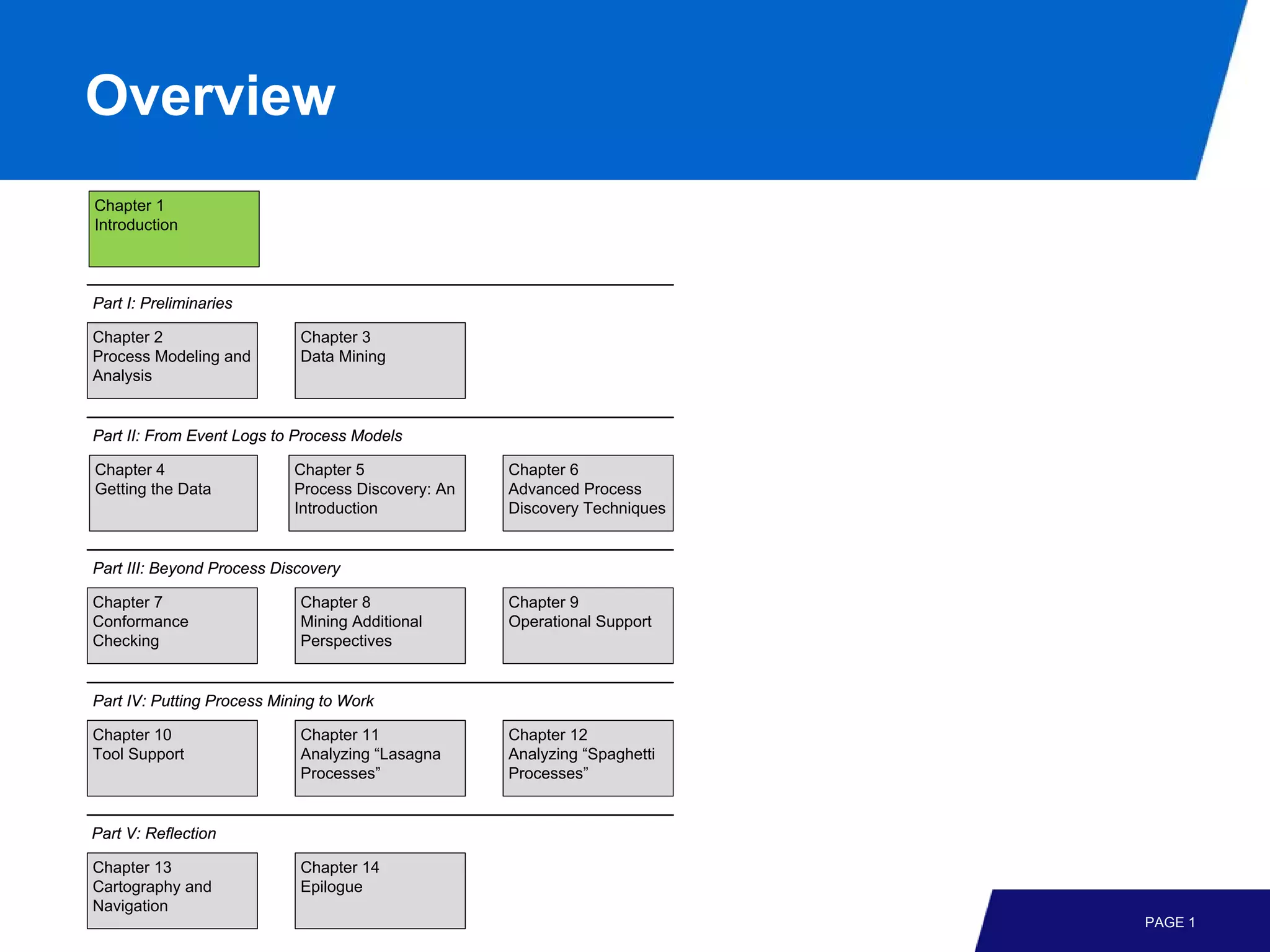 Overview

Chapter 1
Introduction

Part I: Preliminaries

Chapter 2
Process Modeling and Analysis

Chapter 3
Data Mining

Part II: From Event Logs to Process Models

Chapter 4
Getting the Data

Chapter 5
Process Discovery: An Introduction

Chapter 6
Advanced Process Discovery Techniques

Part III: Beyond Process Discovery

Chapter 7
Conformance Checking

Chapter 8
Mining Additional Perspectives

Chapter 9
Operational Support

Part IV: Putting Process Mining to Work

Chapter 10
Tool Support

Chapter 11
Analyzing “Lasagna Processes”

Chapter 12
Analyzing “Spaghetti Processes”

Part V: Reflection

Chapter 13
Cartography and Navigation

Chapter 14
Epilogue

PAGE 1